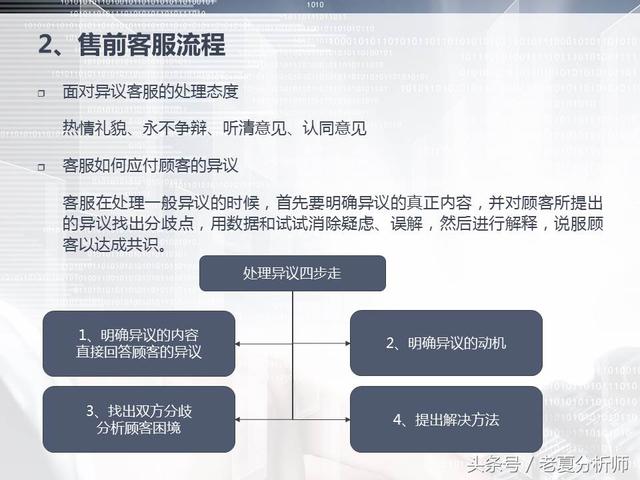 2、售前客服流程

面对异议客服的处理态度

热情礼貌、永不争辩、听清意见、认同意见

客服如何应付顾客的异议

客服在处理一般异议的时候，首先要明确异议的真正内容，并对顾客所提出的异议找出分歧点，用数据和试试消除疑虑、误解，然后进行解释，说服顾客以达成共识。

处理异议四步走

1、明确异议的内容
直接回答顾客的异议

2、明确异议的动机

3、找出双方分歧
分析顾客困境

4、提出解决方法

头条号 / 老夏分析师